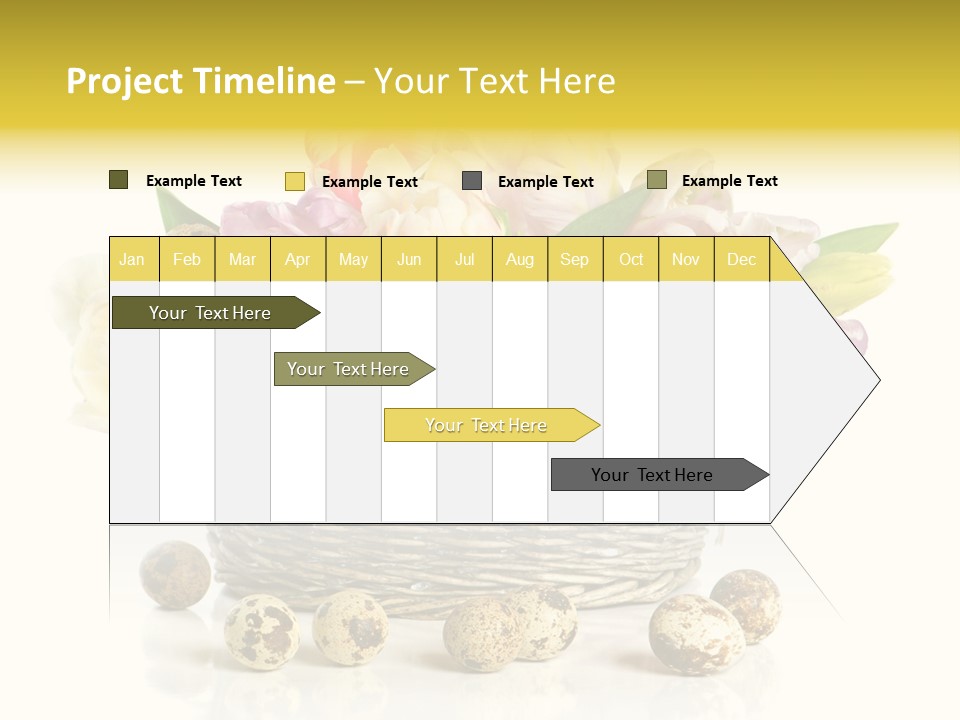 Project Timeline – Your Text Here

Example Text
Example Text
Example Text
Example Text

| Jan | Feb | Mar | Apr | May | Jun | Jul | Aug | Sep | Oct | Nov | Dec |
|---|---|---|---|---|---|---|---|---|---|---|---|

Your Text Here
Your Text Here
Your Text Here
Your Text Here